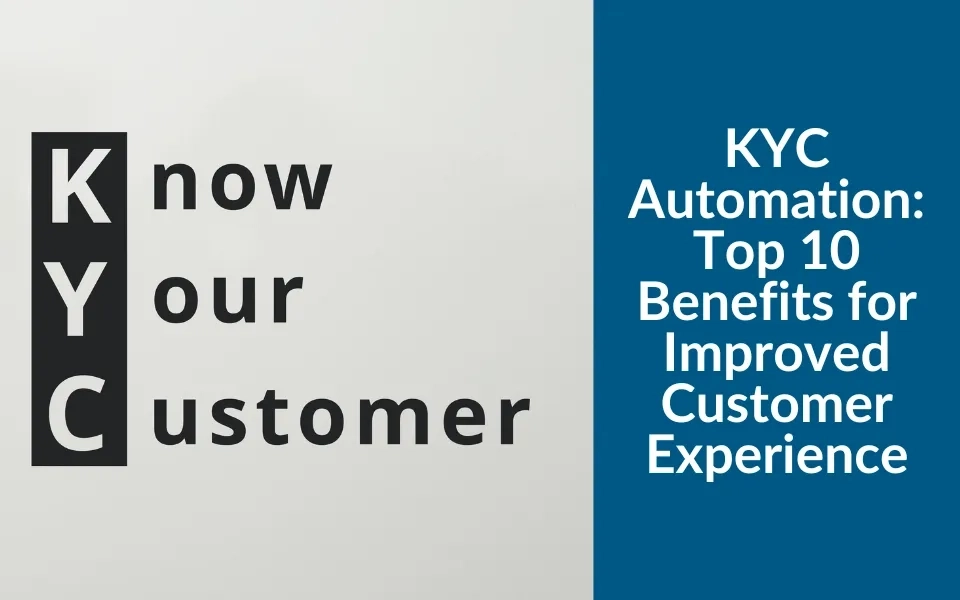 Know
Your
Customer

KYC Automation: Top 10 Benefits for Improved Customer Experience